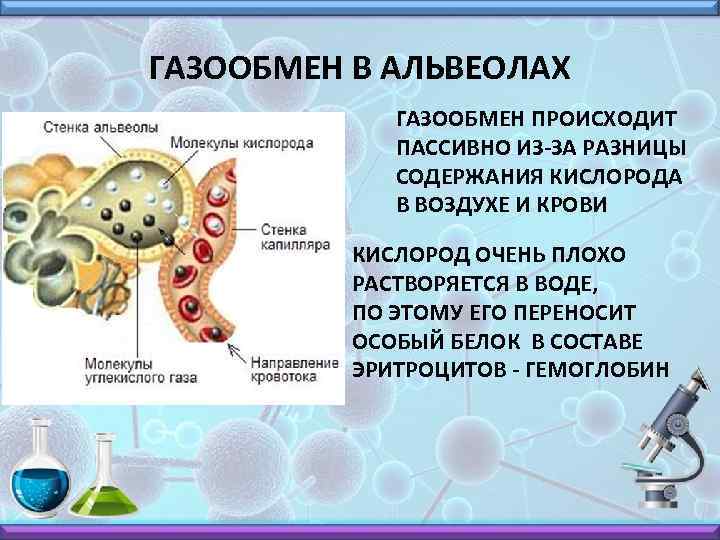 ГАЗООБМЕН В АЛЬВЕОЛАХ

Стенка альвеолы

Молекулы кислорода

Стенка капилляра

Молекулы углекислого газа

Направление кровотока

ГАЗООБМЕН ПРОИСХОДИТ ПАССИВНО ИЗ-ЗА РАЗНИЦЫ СОДЕРЖАНИЯ КИСЛОРОДА В ВОЗДУХЕ И КРОВИ

КИСЛОРОД ОЧЕНЬ ПЛОХО РАСТВОРЯЕТСЯ В ВОДЕ, ПО ЭТОМУ ЕГО ПЕРЕНОСИТ ОСОБЫЙ БЕЛОК В СОСТАВЕ ЭРИТРОЦИТОВ - ГЕМОГЛОБИН